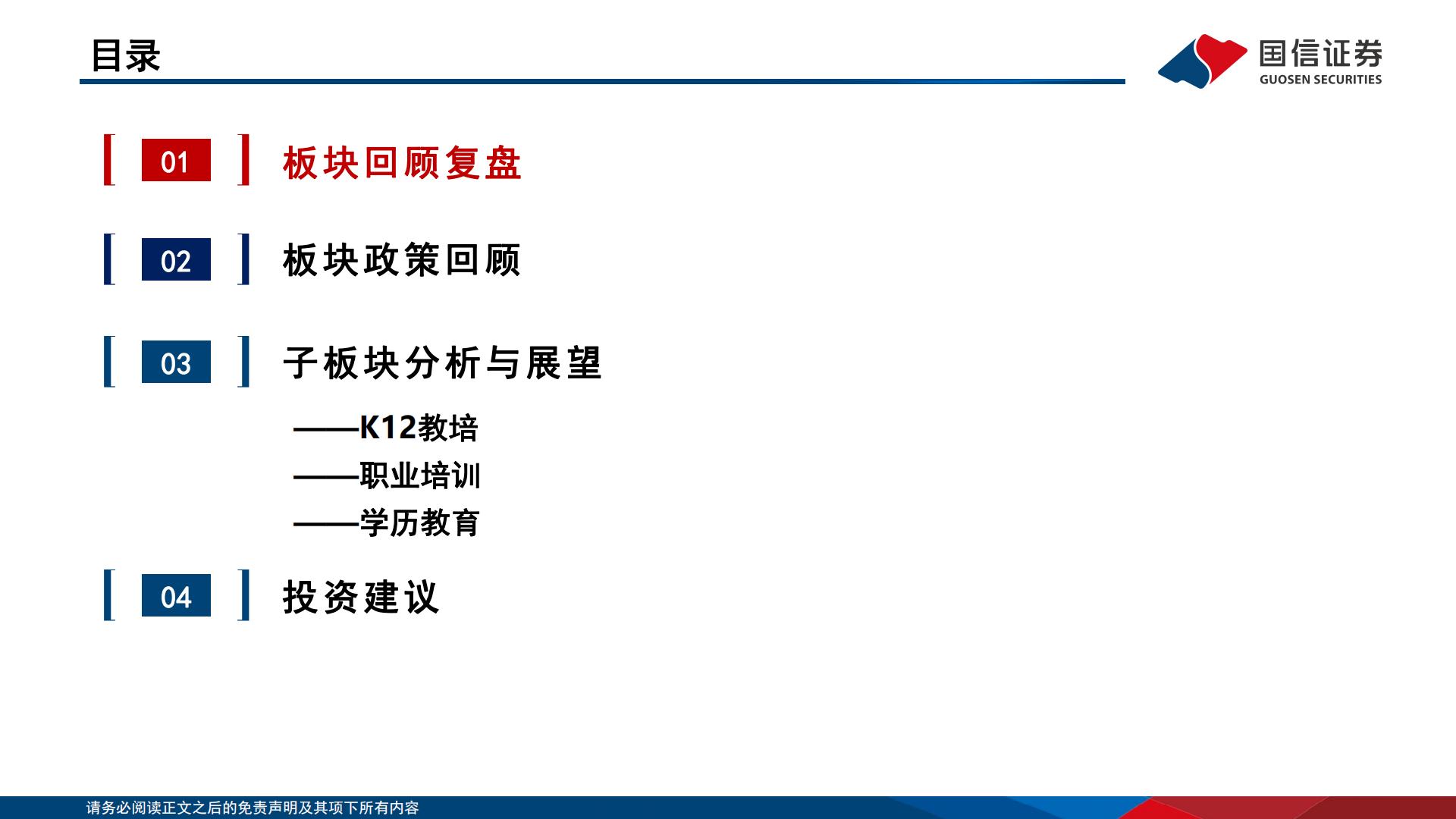 目录

国信证券
GUOSEN SECURITIES

01 板块回顾复盘

02 板块政策回顾

03 子板块分析与展望

——K12教培
——职业培训
——学历教育

04 投资建议

请务必阅读正文之后的免责声明及其项下所有内容